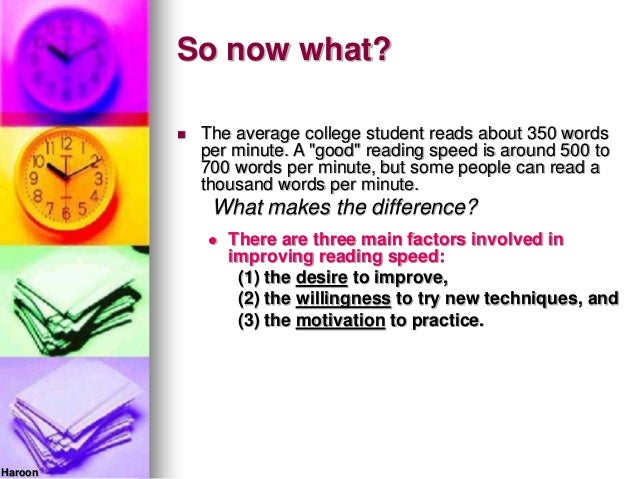 So now what?

The average college student reads about 350 words per minute. A "good" reading speed is around 500 to 700 words per minute, but some people can read a thousand words per minute.

What makes the difference?

There are three main factors involved in improving reading speed:
(1) the desire to improve,
(2) the willingness to try new techniques, and
(3) the motivation to practice.

Haroon